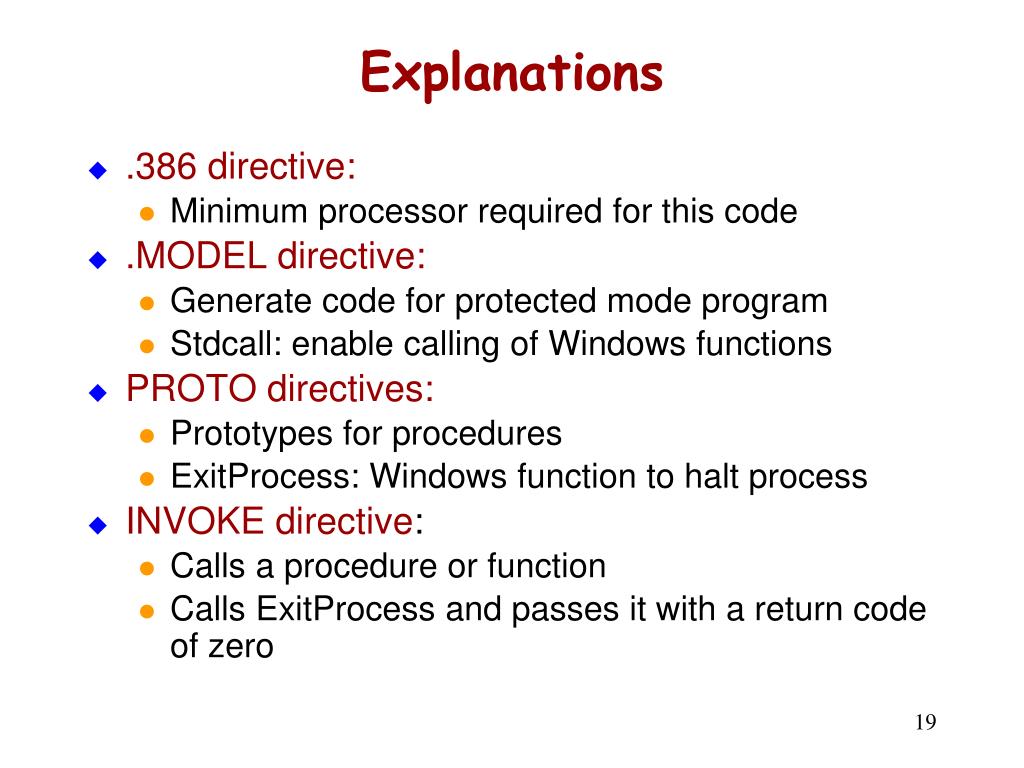 Explanations

.386 directive:
Minimum processor required for this code

.MODEL directive:
Generate code for protected mode program
Stdcall: enable calling of Windows functions

PROTO directives:
Prototypes for procedures
ExitProcess: Windows function to halt process

INVOKE directive:
Calls a procedure or function
Calls ExitProcess and passes it with a return code of zero

19